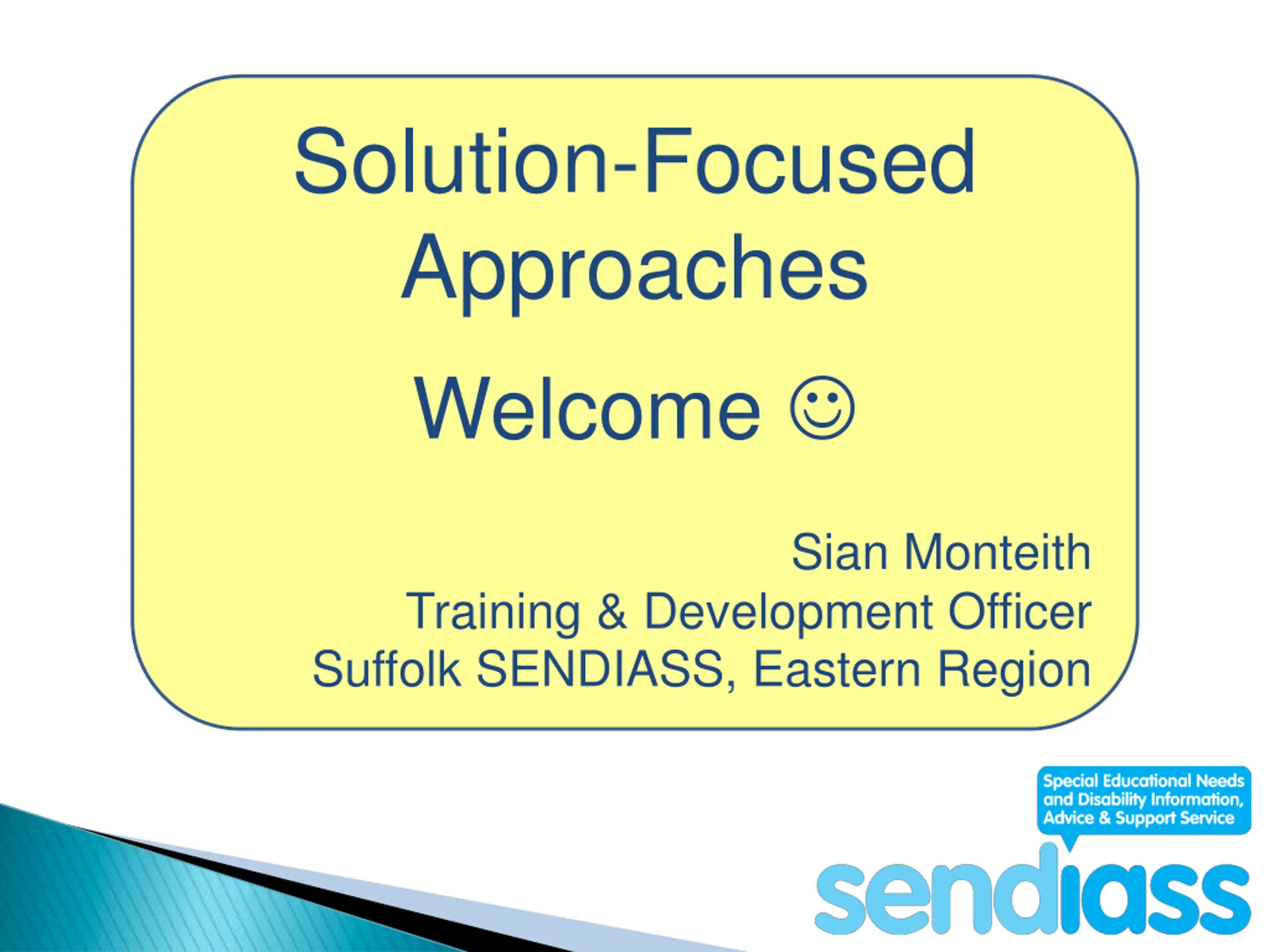 Solution-Focused Approaches

Welcome ☺

Sian Monteith
Training & Development Officer
Suffolk SENDIASS, Eastern Region

Special Educational Needs and Disability Information, Advice & Support Service

sendiass